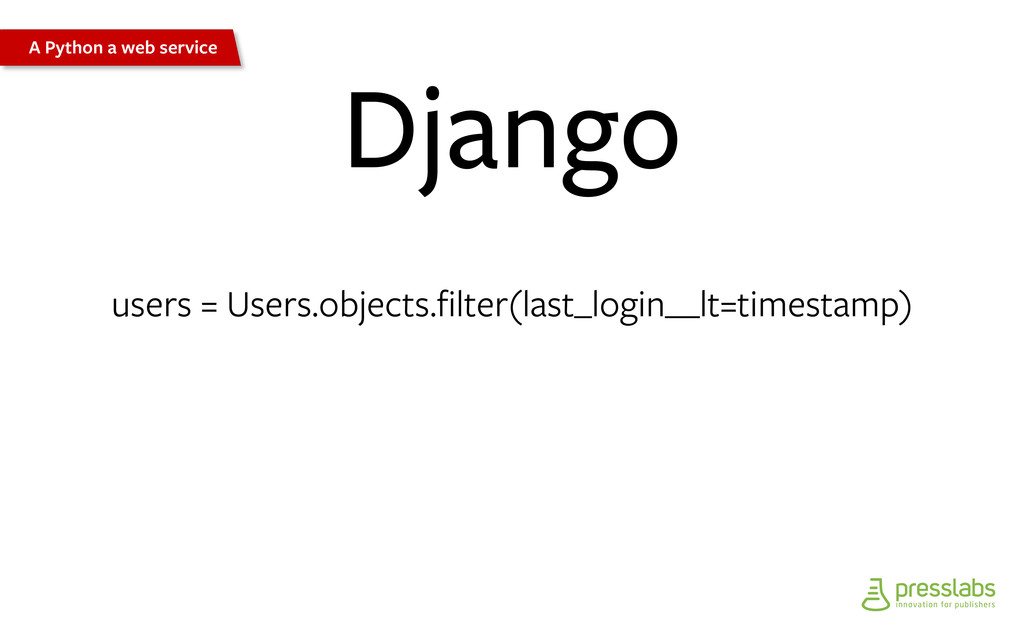 A Python a web service

Django

users = Users.objects.filter(last_login__lt=timestamp)

presslabs
innovation for publishers